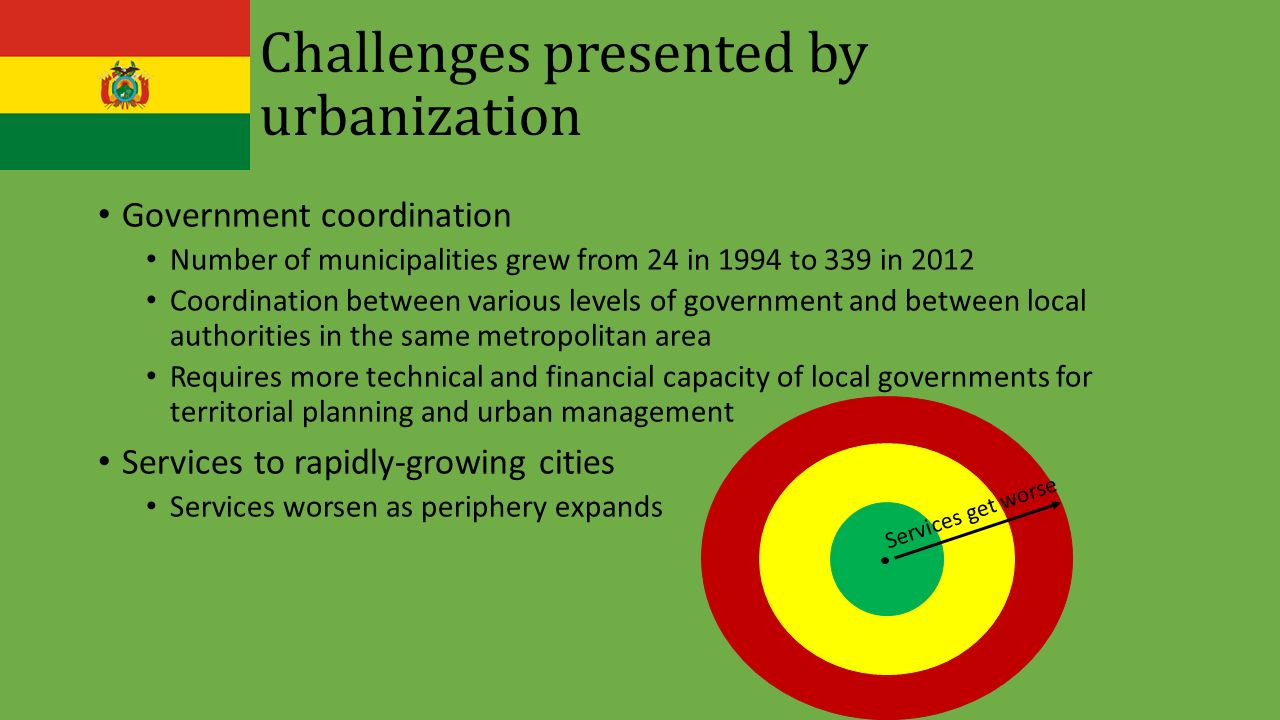 Challenges presented by urbanization

• Government coordination
  • Number of municipalities grew from 24 in 1994 to 339 in 2012
  • Coordination between various levels of government and between local authorities in the same metropolitan area
  • Requires more technical and financial capacity of local governments for territorial planning and urban management
• Services to rapidly-growing cities
  • Services worsen as periphery expands

Services get worse